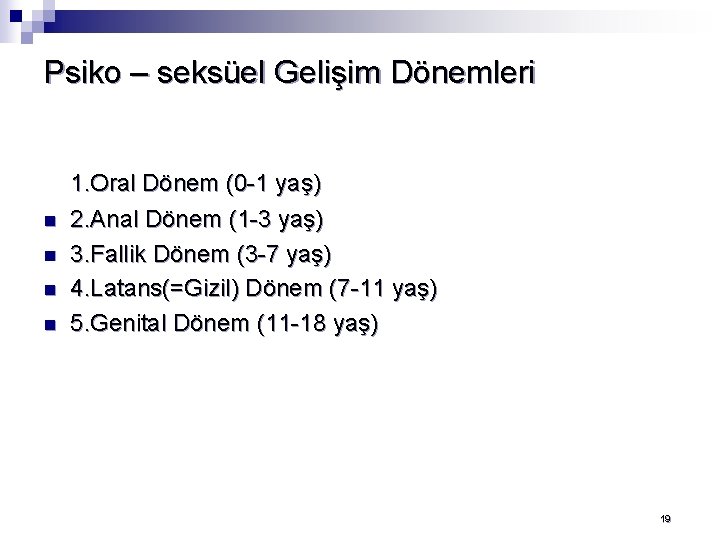 Psiko – seksüel Gelişim Dönemleri

1.Oral Dönem (0-1 yaş)
- 2.Anal Dönem (1-3 yaş)
- 3.Fallik Dönem (3-7 yaş)
- 4.Latans(=Gizil) Dönem (7-11 yaş)
- 5.Genital Dönem (11-18 yaş)

19